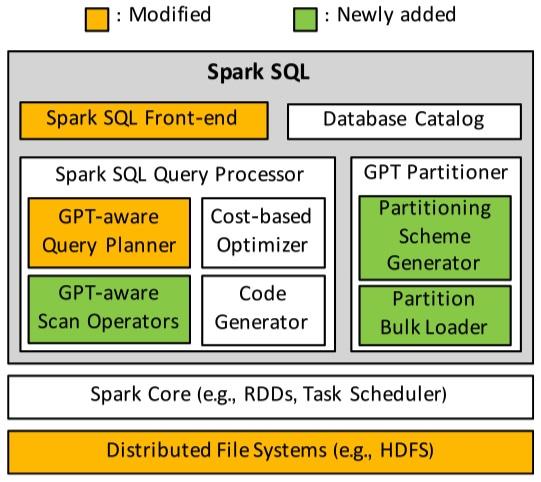 : Modified

: Newly added

Spark SQL

Spark SQL Front-end

Database Catalog

Spark SQL Query Processor

GPT-aware Query Planner

Cost-based Optimizer

GPT-aware Scan Operators

Code Generator

GPT Partitioner

Partitioning Scheme Generator

Partition Bulk Loader

Spark Core (e.g., RDDs, Task Scheduler)

Distributed File Systems (e.g., HDFS)